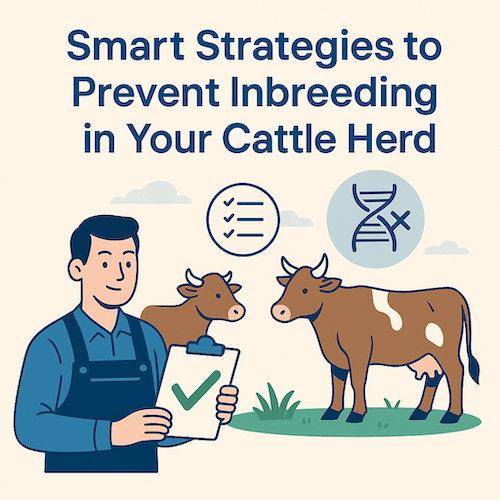 Smart Strategies to Prevent Inbreeding in Your Cattle Herd